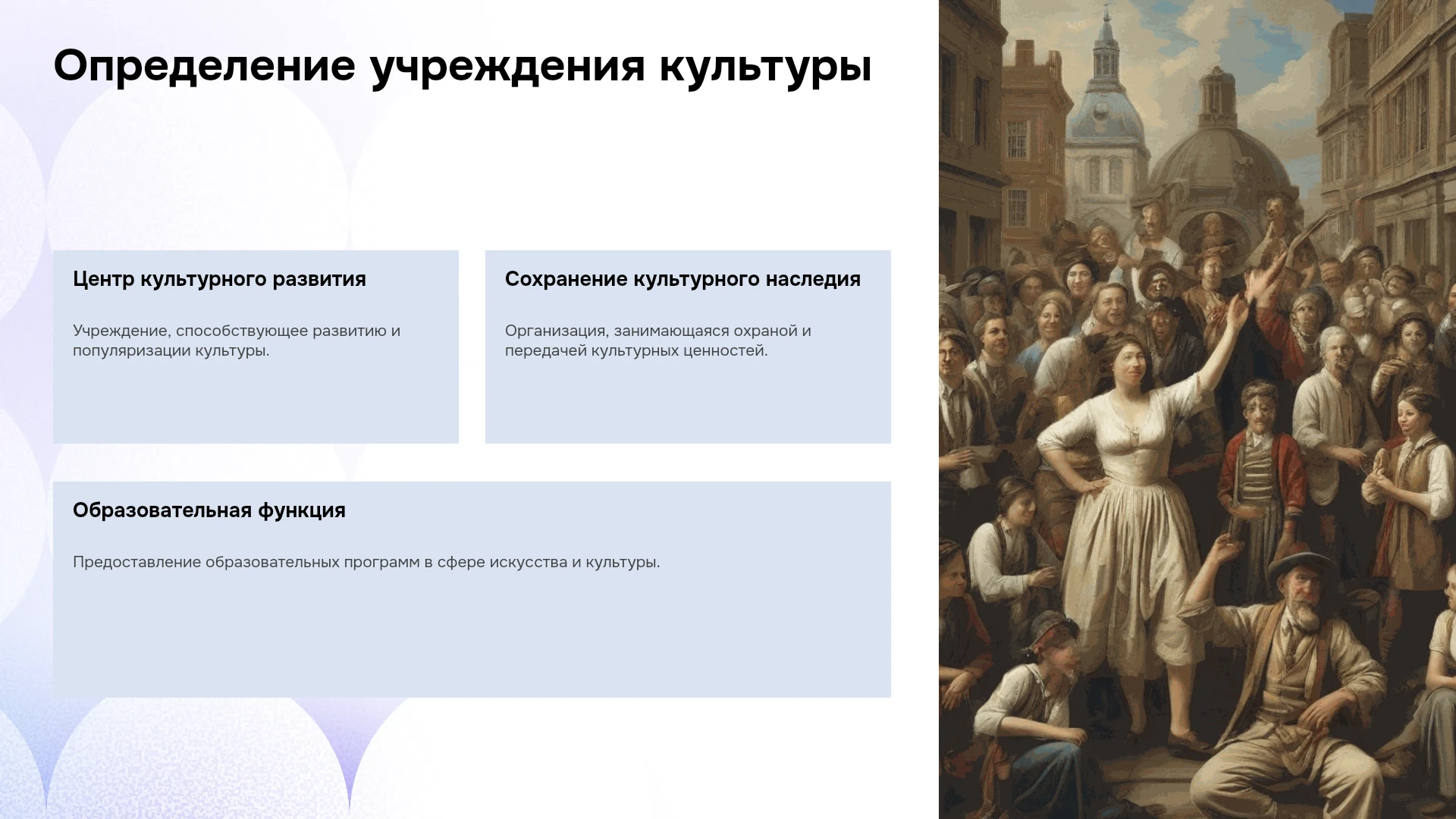 Определение учреждения культуры

Центр культурного развития

Учреждение, способствующее развитию и популяризации культуры.

Сохранение культурного наследия

Организация, занимающаяся охраной и передачей культурных ценностей.

Образовательная функция

Предоставление образовательных программ в сфере искусства и культуры.